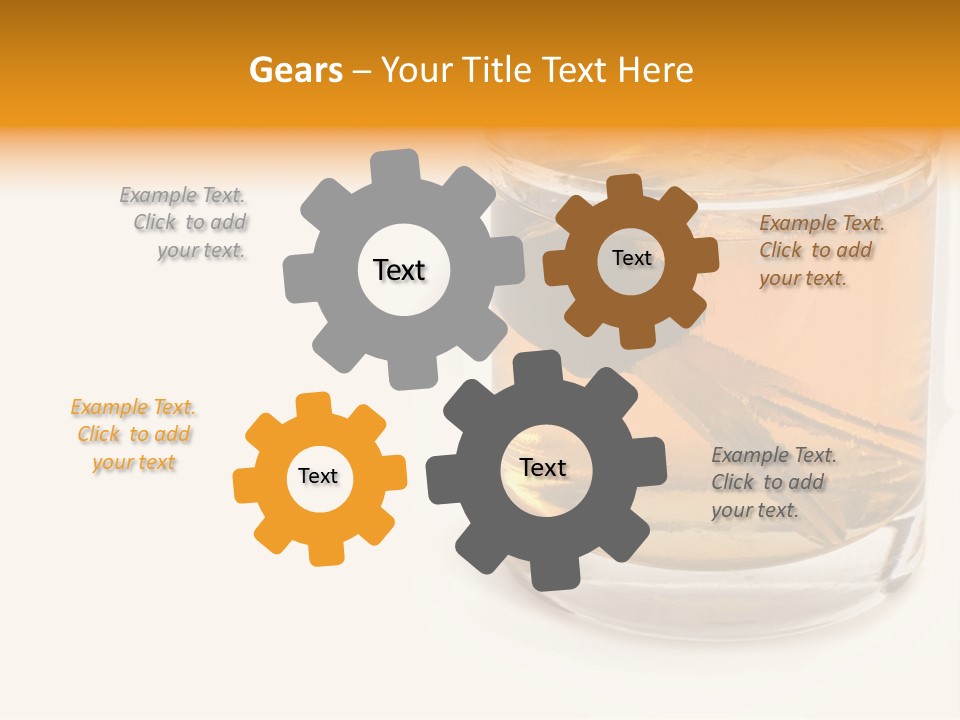 Gears – Your Title Text Here

Example Text. Click to add your text.

Text

Text

Example Text. Click to add your text.

Example Text. Click to add your text

Text

Text

Example Text. Click to add your text.